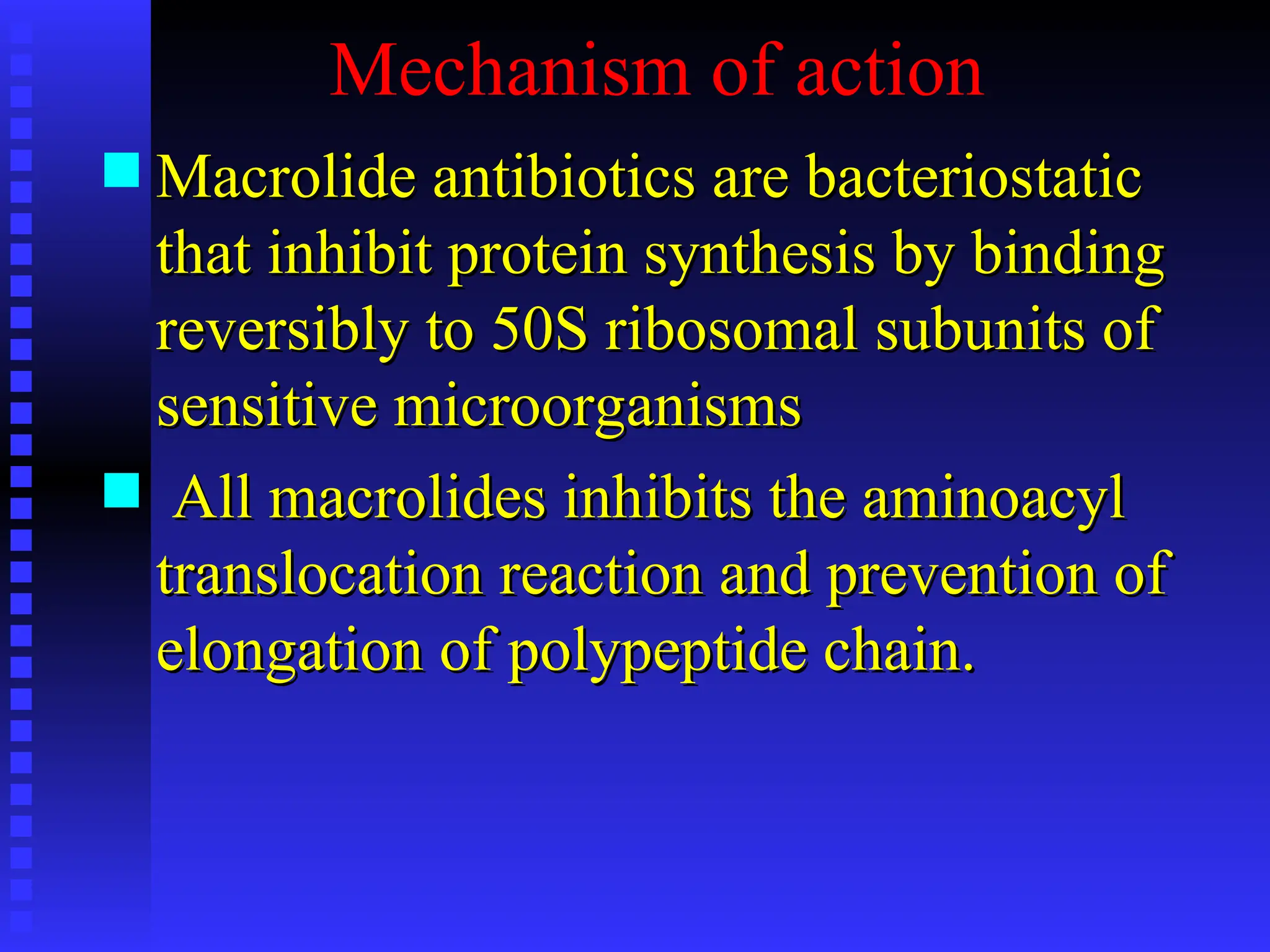 Mechanism of action

Macrolide antibiotics are bacteriostatic that inhibit protein synthesis by binding reversibly to 50S ribosomal subunits of sensitive microorganisms

All macrolides inhibits the aminoacyl translocation reaction and prevention of elongation of polypeptide chain.